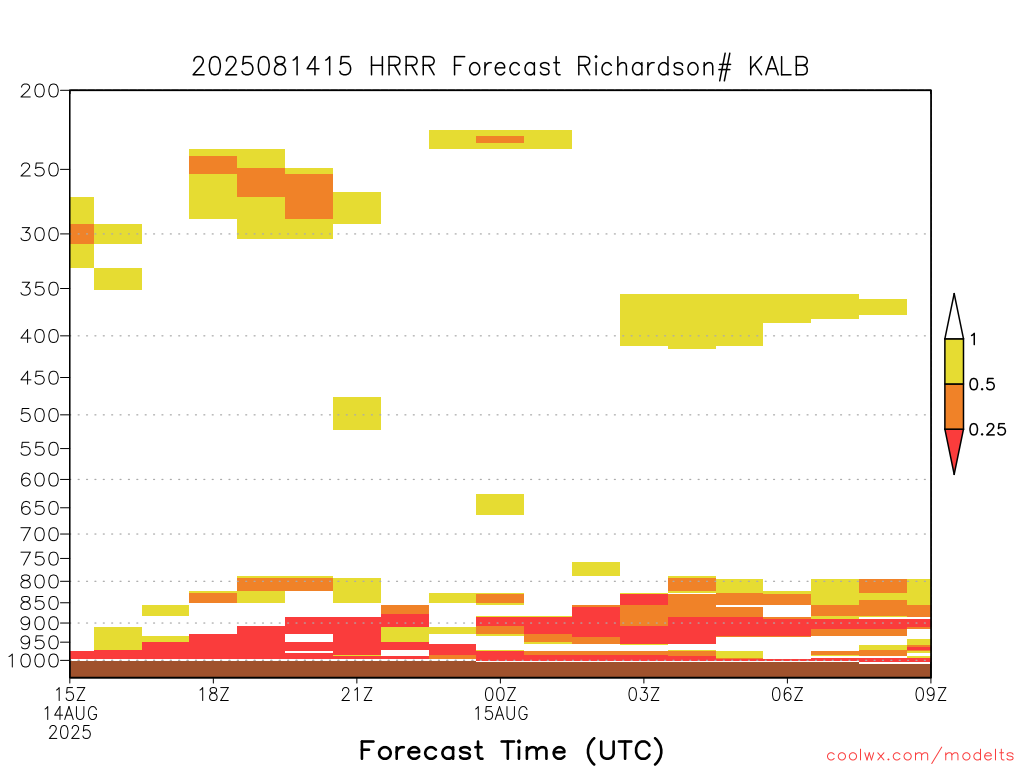 2025081415 HRRR Forecast Richardson# KALB

200
250
300
350
400
450
500
550
600
650
700
750
800
850
900
950
1000

1
0.5
0.25

15Z
14AUG
2025
18Z
21Z
00Z
15AUG
03Z
06Z
09Z

Forecast Time (UTC)

coolwx.com/modelts